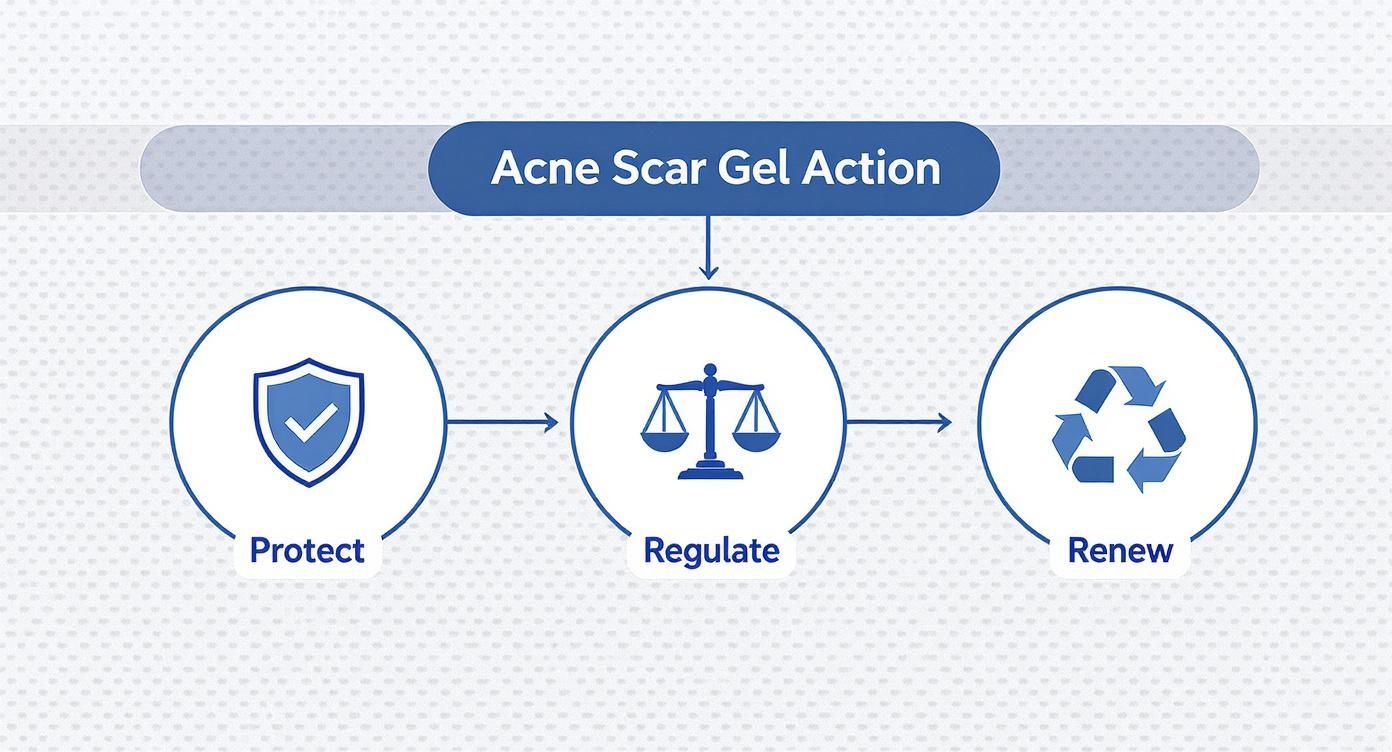 Acne Scar Gel Action

Protect

Regulate

Renew